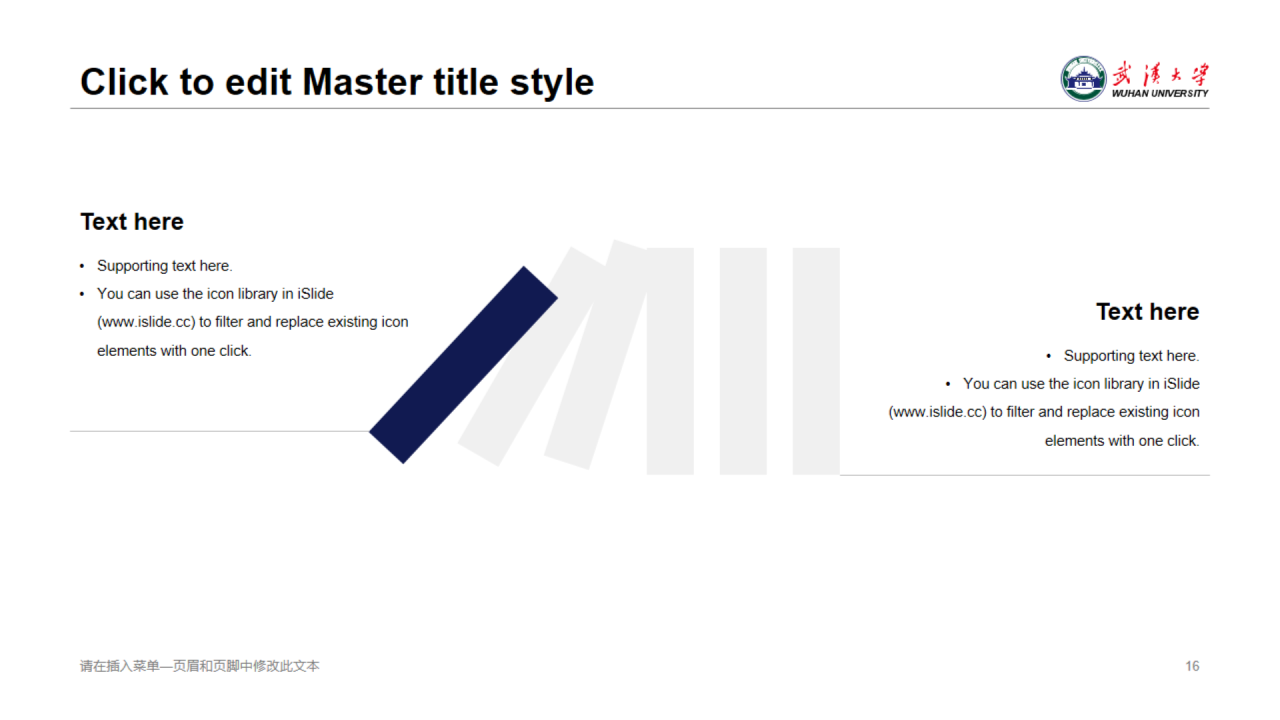 Click to edit Master title style

武漢大學
WUHAN UNIVERSITY

Text here

• Supporting text here.
• You can use the icon library in iSlide (www.islide.cc) to filter and replace existing icon elements with one click.

Text here

• Supporting text here.
• You can use the icon library in iSlide (www.islide.cc) to filter and replace existing icon elements with one click.

请在插入菜单—页眉和页脚中修改此文本

16